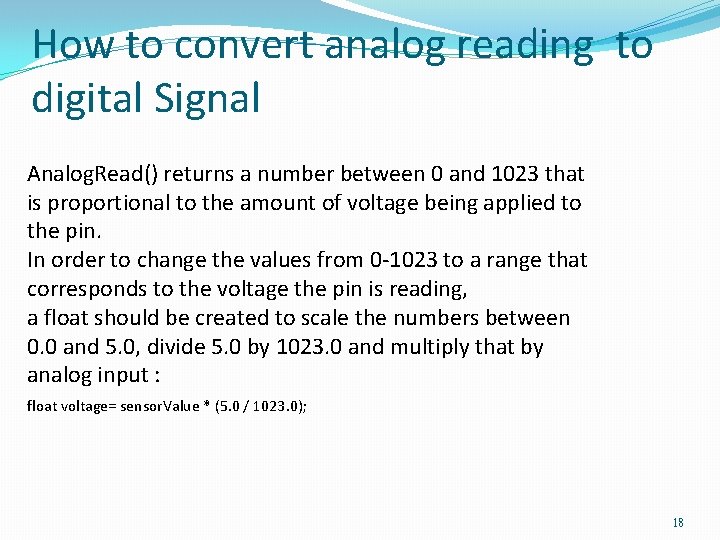 How to convert analog reading to digital Signal

AnalogRead() returns a number between 0 and 1023 that is proportional to the amount of voltage being applied to the pin.
In order to change the values from 0-1023 to a range that corresponds to the voltage the pin is reading,
a float should be created to scale the numbers between 0.0 and 5.0, divide 5.0 by 1023.0 and multiply that by analog input :

float voltage= sensorValue * (5.0 / 1023.0);

18